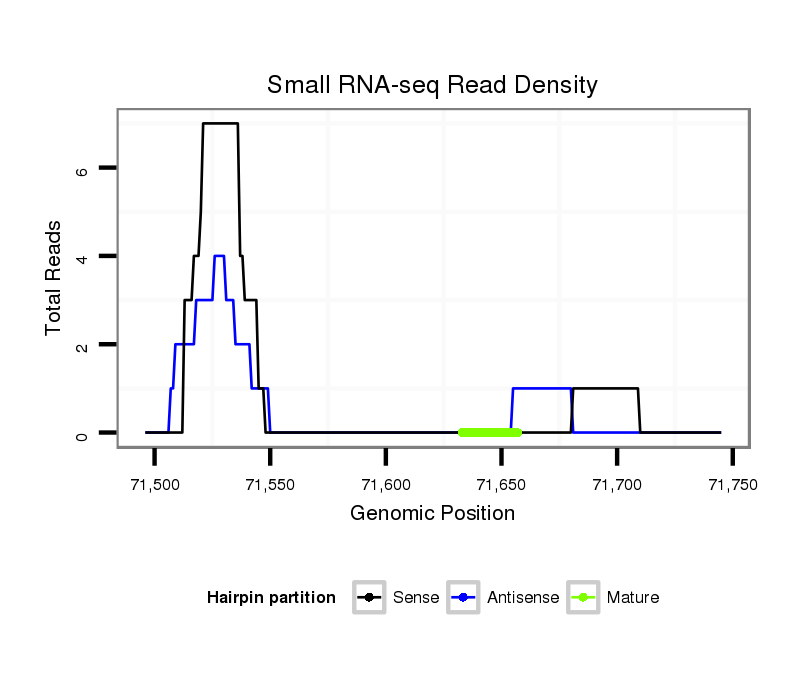 Small RNA-seq Read Density

Total Reads

6
4
2
0

71,500
71,550
71,600
71,650
71,700
71,750

Genomic Position

Hairpin partition
Sense
Antisense
Mature